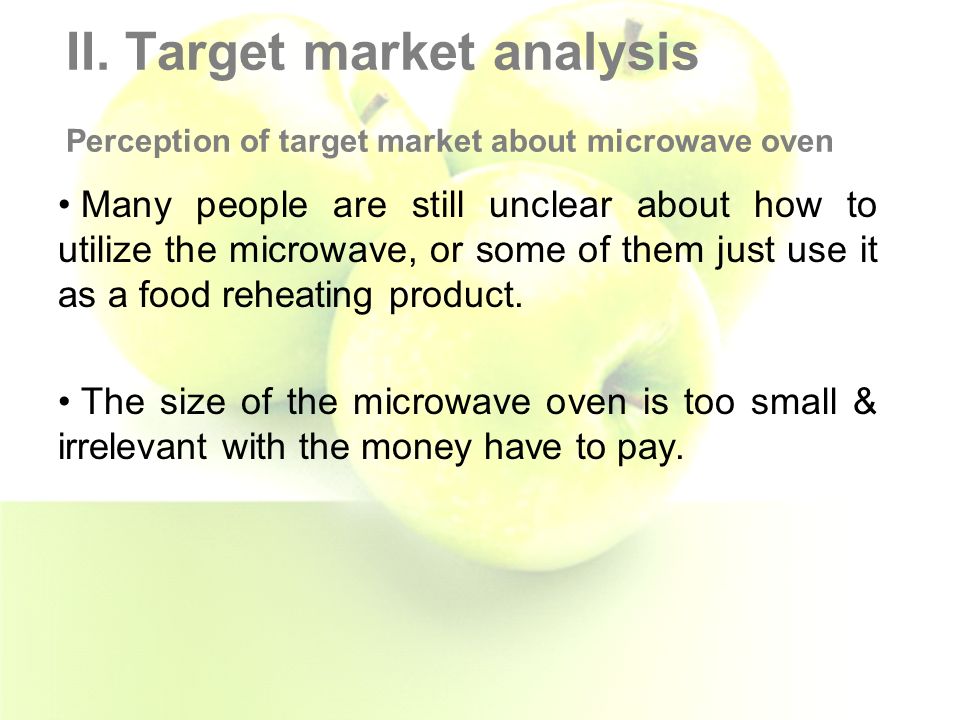 II. Target market analysis

Perception of target market about microwave oven

• Many people are still unclear about how to utilize the microwave, or some of them just use it as a food reheating product.

• The size of the microwave oven is too small & irrelevant with the money have to pay.